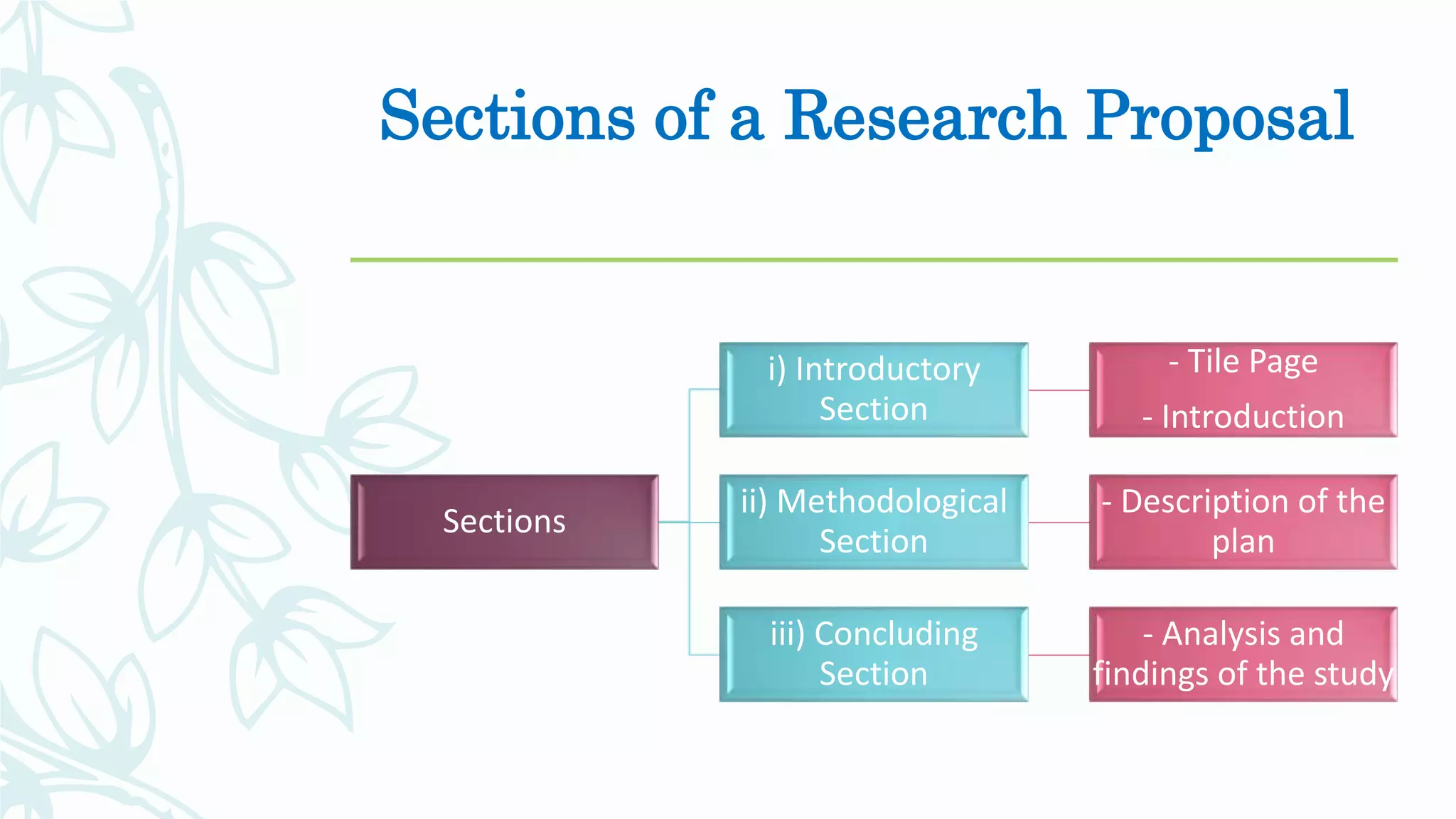 Sections of a Research Proposal

Sections

i) Introductory Section

- Tile Page

- Introduction

ii) Methodological Section

- Description of the plan

iii) Concluding Section

- Analysis and findings of the study